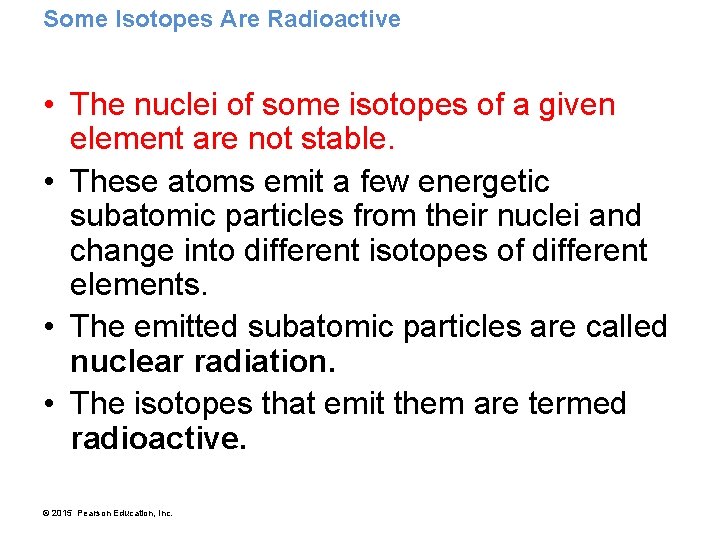 Some Isotopes Are Radioactive

• The nuclei of some isotopes of a given element are not stable.
• These atoms emit a few energetic subatomic particles from their nuclei and change into different isotopes of different elements.
• The emitted subatomic particles are called nuclear radiation.
• The isotopes that emit them are termed radioactive.

© 2015 Pearson Education, Inc.